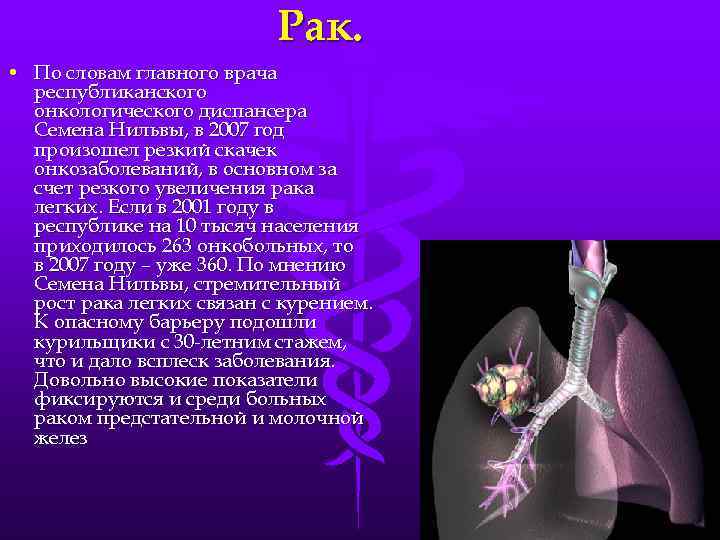 Рак.

• По словам главного врача республиканского онкологического диспансера Семена Нильвы, в 2007 год произошел резкий скачек онкозаболеваний, в основном за счет резкого увеличения рака легких. Если в 2001 году в республике на 10 тысяч населения приходилось 263 онкобольных, то в 2007 году – уже 360. По мнению Семена Нильвы, стремительный рост рака легких связан с курением. К опасному барьеру подошли курильщики с 30-летним стажем, что и дало всплеск заболевания. Довольно высокие показатели фиксируются и среди больных раком предстательной и молочной желез